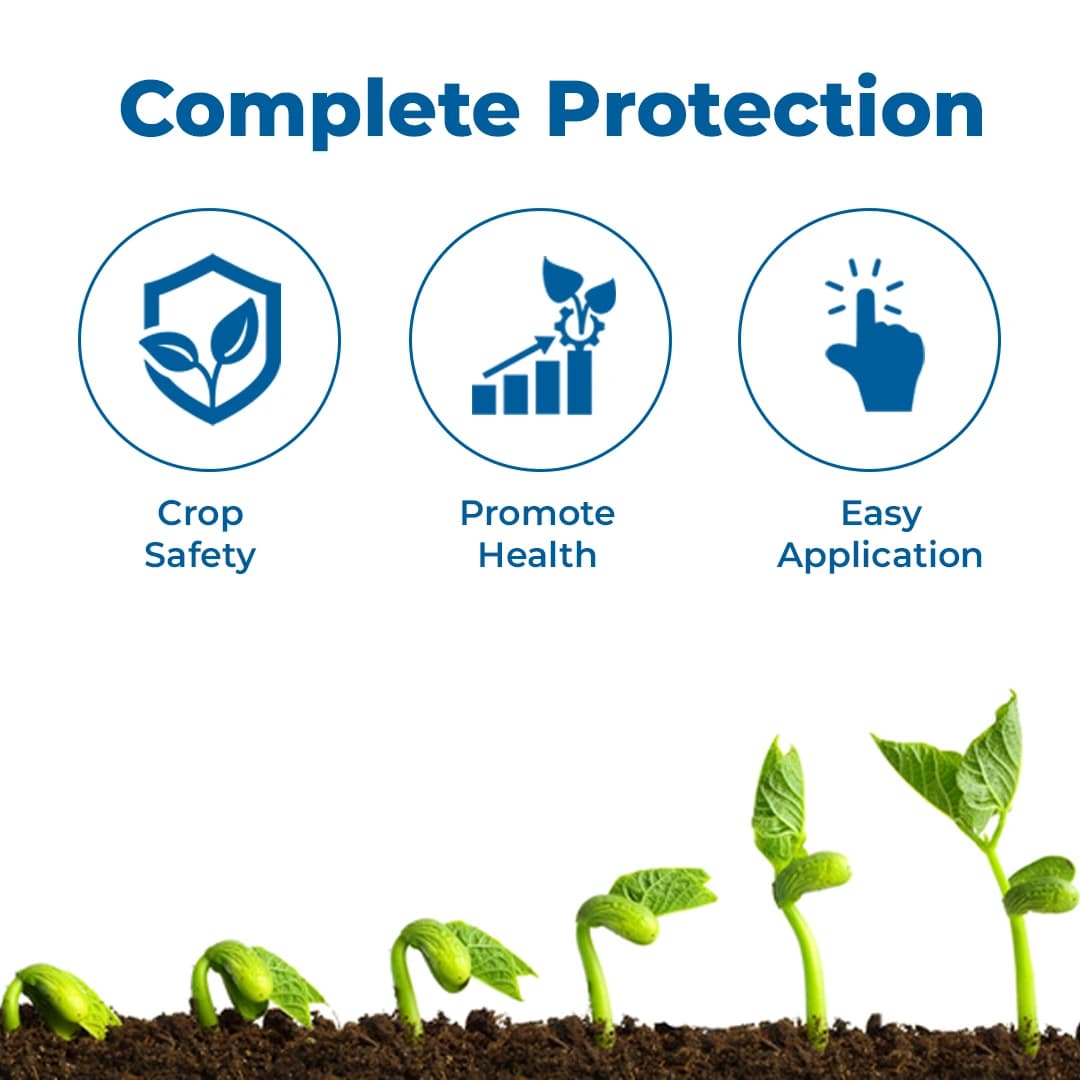 Complete Protection

Crop Safety

Promote Health

Easy Application